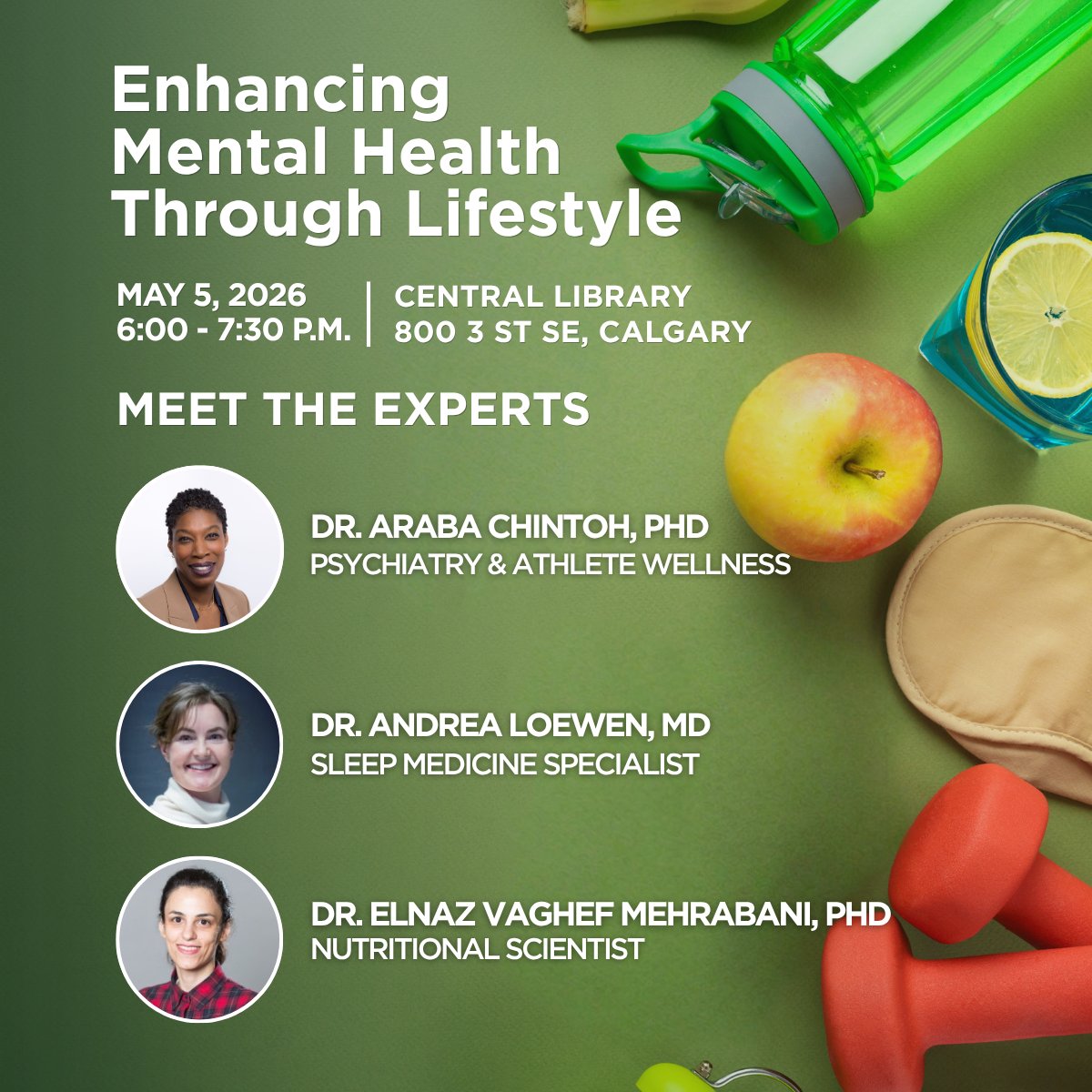 Enhancing Mental Health Through Lifestyle

MAY 5, 2026
6:00 - 7:30 P.M.

CENTRAL LIBRARY
800 3 ST SE, CALGARY

MEET THE EXPERTS

DR. ARABA CHINTOH, PHD
PSYCHIATRY & ATHLETE WELLNESS

DR. ANDREA LOEWEN, MD
SLEEP MEDICINE SPECIALIST

DR. ELNAZ VAGHEF MEHRABANI, PHD
NUTRITIONAL SCIENTIST